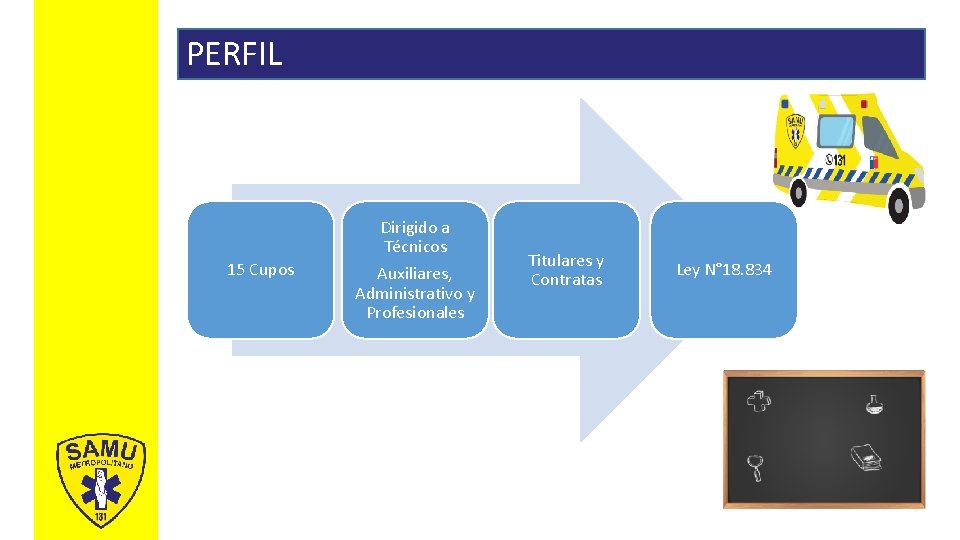 PERFIL

15 Cupos

Dirigido a Técnicos

Auxiliares, Administrativo y Profesionales

Titulares y Contratas

Ley N°18.834

SAMU
131

SAMU
METROPOLITANO
131